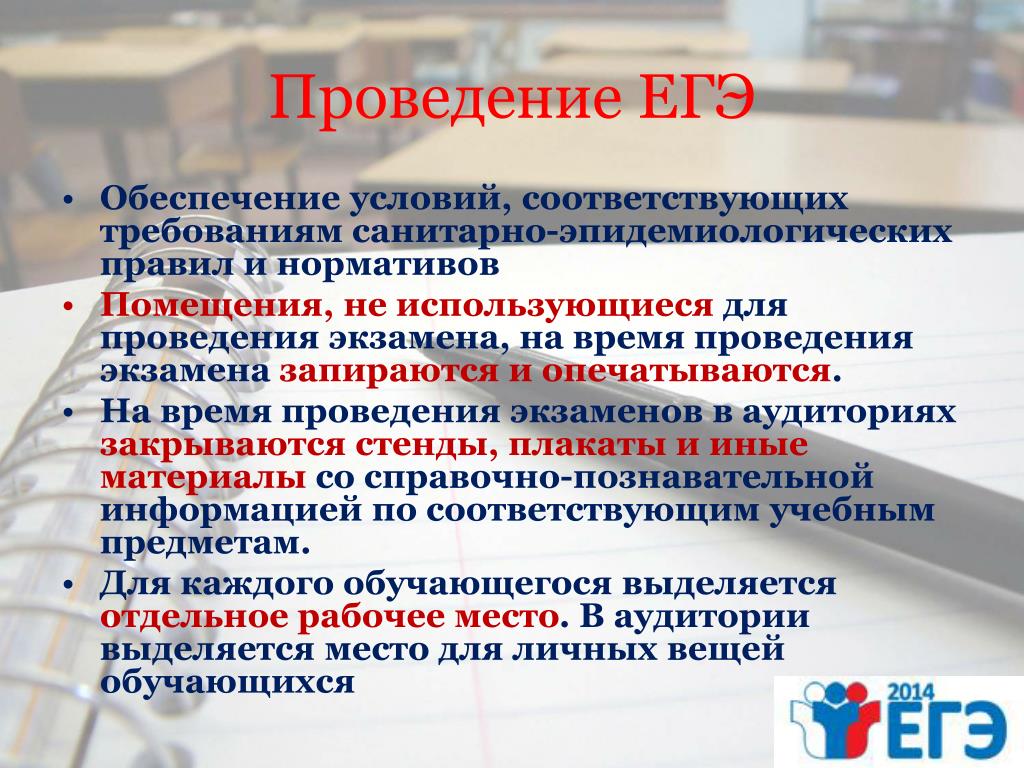 Проведение ЕГЭ

• Обеспечение условий, соответствующих требованиям санитарно-эпидемиологических правил и нормативов
• Помещения, не использующиеся для проведения экзамена, на время проведения экзамена запираются и опечатываются.
• На время проведения экзаменов в аудиториях закрываются стенды, плакаты и иные материалы со справочно-познавательной информацией по соответствующим учебным предметам.
• Для каждого обучающегося выделяется отдельное рабочее место. В аудитории выделяется место для личных вещей обучающихся

2014 ЕГЭ